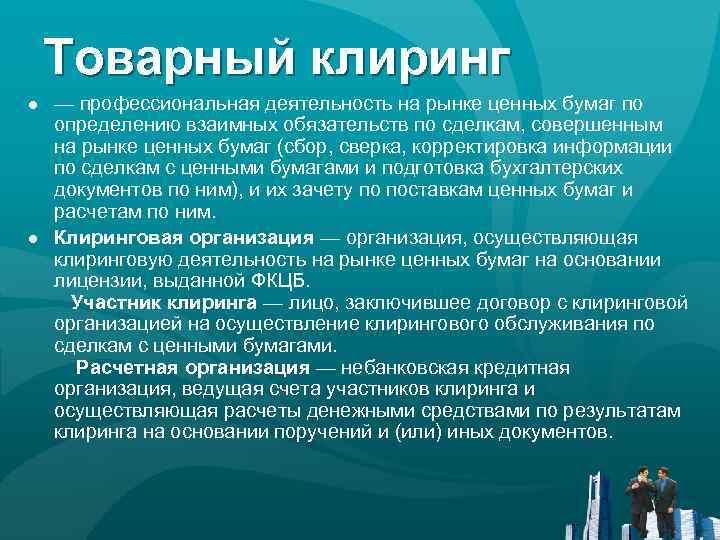 Товарный клиринг

● — профессиональная деятельность на рынке ценных бумаг по определению взаимных обязательств по сделкам, совершенным на рынке ценных бумаг (сбор, сверка, корректировка информации по сделкам с ценными бумагами и подготовка бухгалтерских документов по ним), и их зачету по поставкам ценных бумаг и расчетам по ним.

● Клиринговая организация — организация, осуществляющая клиринговую деятельность на рынке ценных бумаг на основании лицензии, выданной ФКЦБ.

Участник клиринга — лицо, заключившее договор с клиринговой организацией на осуществление клирингового обслуживания по сделкам с ценными бумагами.

Расчетная организация — небанковская кредитная организация, ведущая счета участников клиринга и осуществляющая расчеты денежными средствами по результатам клиринга на основании поручений и (или) иных документов.